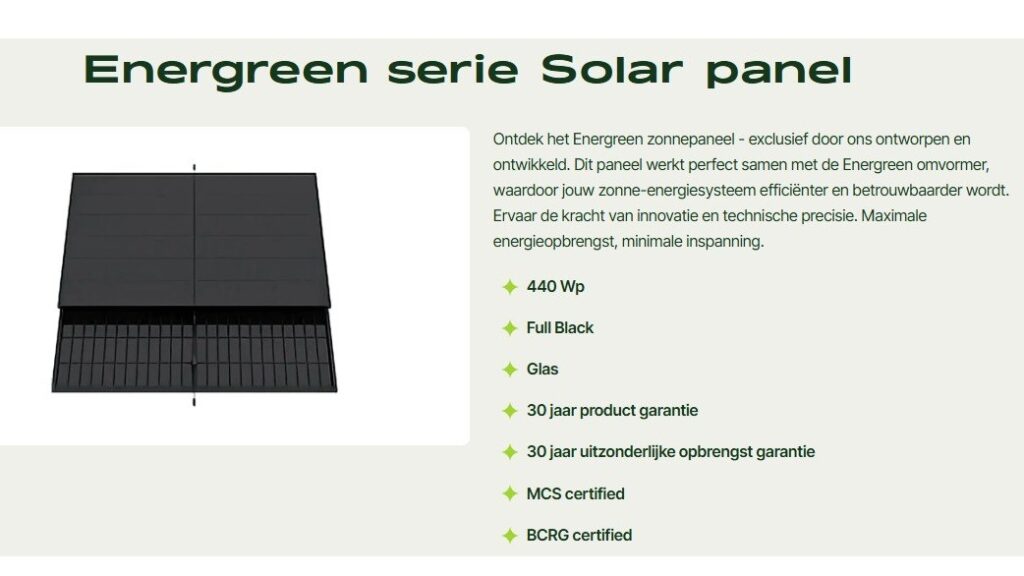 Energreen serie Solar panel

Ontdek het Energreen zonnepaneel - exclusief door ons ontworpen en ontwikkeld. Dit paneel werkt perfect samen met de Energreen omvormer, waardoor jouw zonne-energiesysteem efficiënter en betrouwbaarder wordt. Ervaar de kracht van innovatie en technische precisie. Maximale energieopbrengst, minimale inspanning.

440 Wp

Full Black

Glas

30 jaar product garantie

30 jaar uitzonderlijke opbrengst garantie

MCS certified

BCRG certified